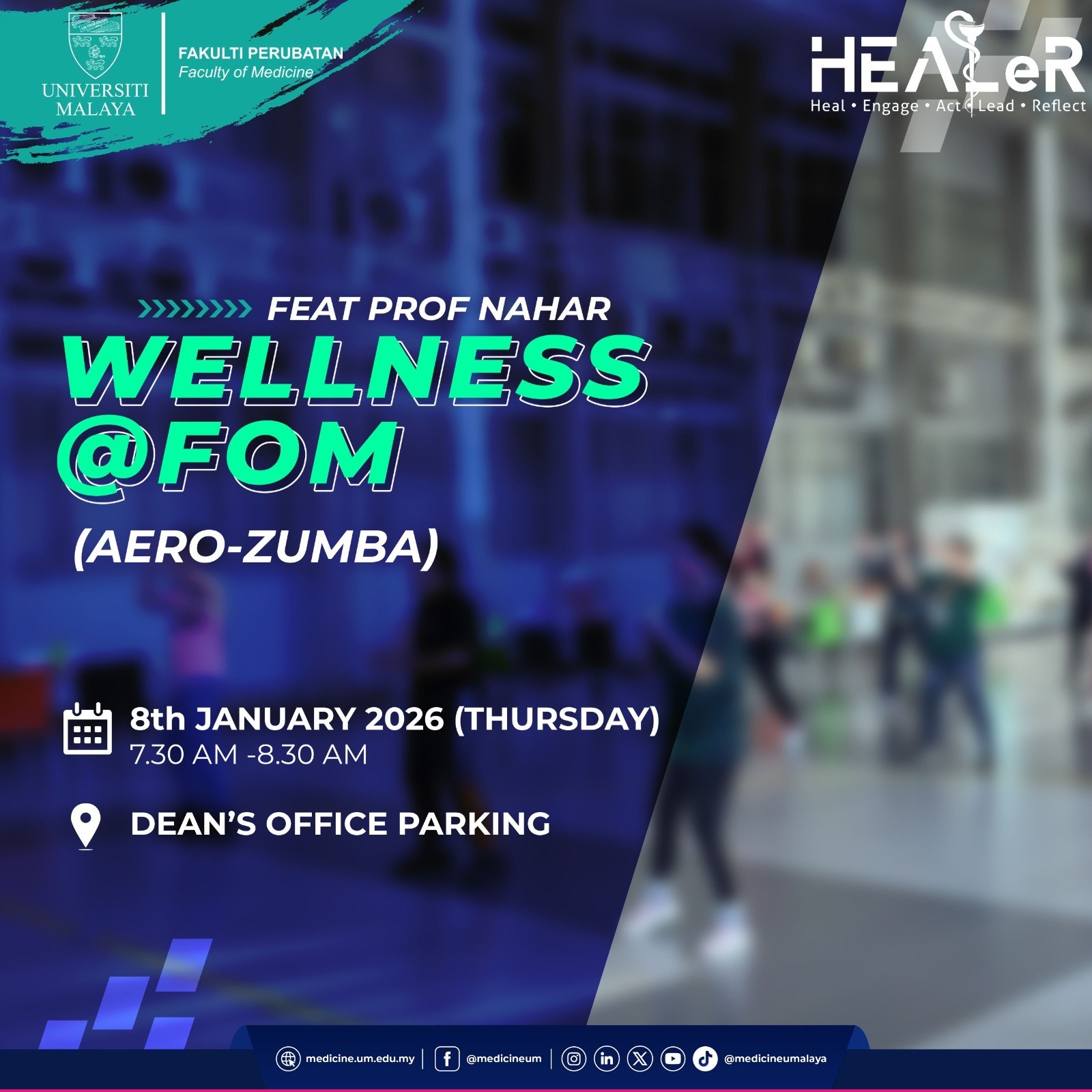 UNIVERSITI MALAYA

FAKULTI PERUBATAN
Faculty of Medicine

HEALeR
Heal • Engage • Act • Lead • Reflect

FEAT PROF NAHAR

WELLNESS @FOM

(AERO-ZUMBA)

8th JANUARY 2026 (THURSDAY)
7.30 AM -8.30 AM

DEAN'S OFFICE PARKING

medicine.um.edu.my | @medicineum | @medicineumalaya